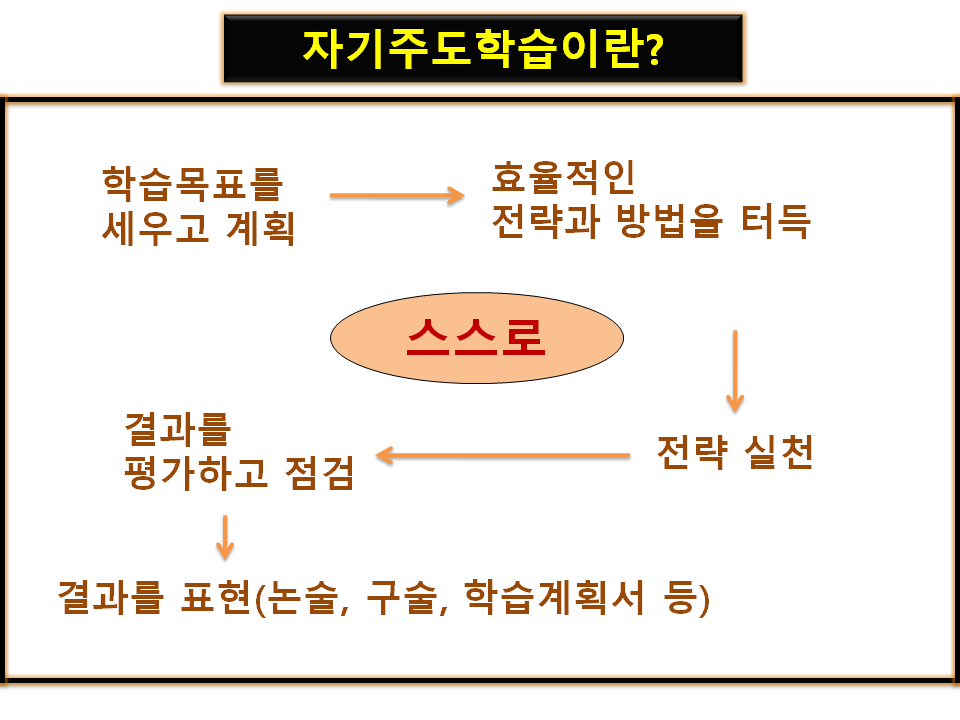 자기주도학습이란?

학습목표를 세우고 계획

효율적인 전략과 방법을 터득

스스로

전략 실천

결과를 평가하고 점검

결과를 표현(논술, 구술, 학습계획서 등)